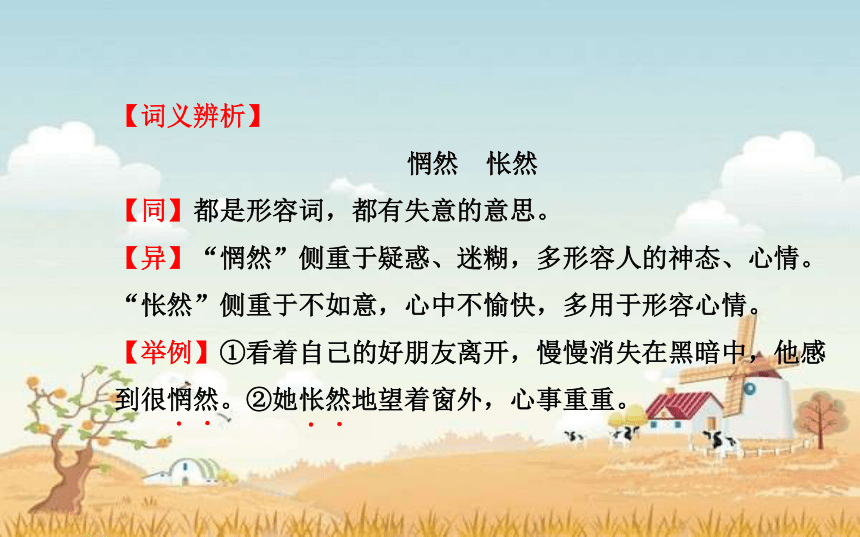 【词义辨析】

惘然　怅然

【同】都是形容词，都有失意的意思。

【异】“惘然”侧重于疑惑、迷糊，多形容人的神态、心情。“怅然”侧重于不如意，心中不愉快，多用于形容心情。

【举例】①看着自己的好朋友离开，慢慢消失在黑暗中，他感到很惘然。②她怅然地望着窗外，心事重重。